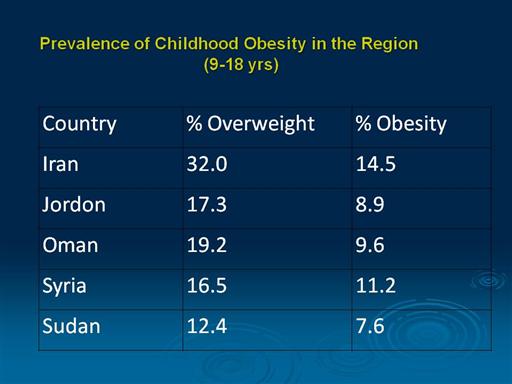 Prevalence of Childhood Obesity in the Region
(9-18 yrs)

| Country | % Overweight | % Obesity |
|---|---|---|
| Iran | 32.0 | 14.5 |
| Jordon | 17.3 | 8.9 |
| Oman | 19.2 | 9.6 |
| Syria | 16.5 | 11.2 |
| Sudan | 12.4 | 7.6 |